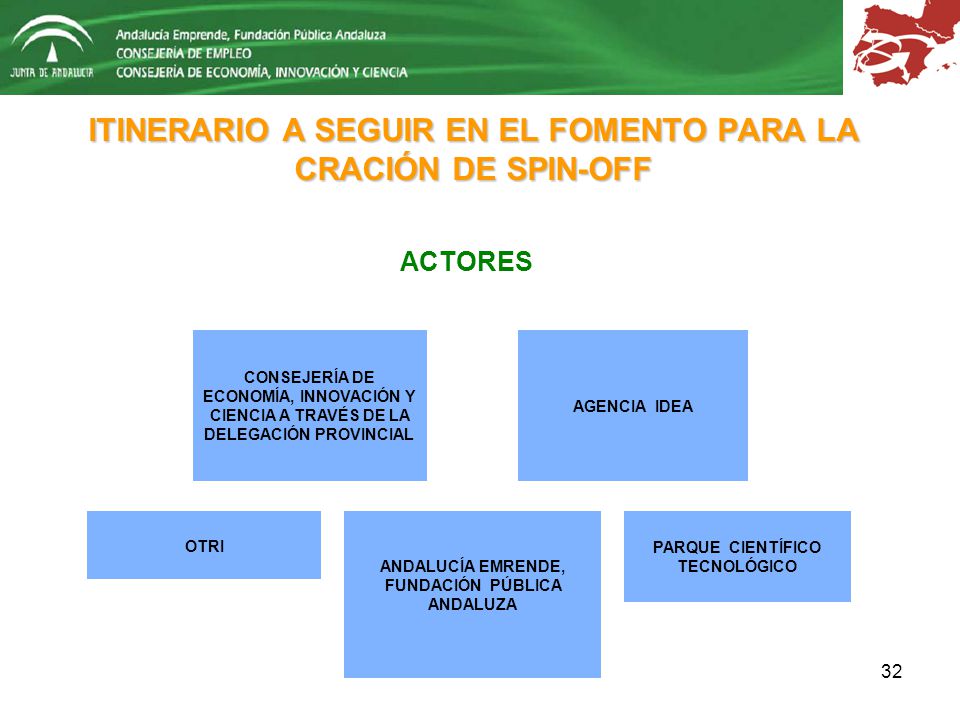 JUNTA DE ANDALUCIA

Andalucía Emprende, Fundación Pública Andaluza
CONSEJERÍA DE EMPLEO
CONSEJERÍA DE ECONOMÍA, INNOVACIÓN Y CIENCIA

ITINERARIO A SEGUIR EN EL FOMENTO PARA LA CRACIÓN DE SPIN-OFF

ACTORES

CONSEJERÍA DE ECONOMÍA, INNOVACIÓN Y CIENCIA A TRAVÉS DE LA DELEGACIÓN PROVINCIAL

AGENCIA IDEA

OTRI

ANDALUCÍA EMRENDE, FUNDACIÓN PÚBLICA ANDALUZA

PARQUE CIENTÍFICO TECNOLÓGICO

32